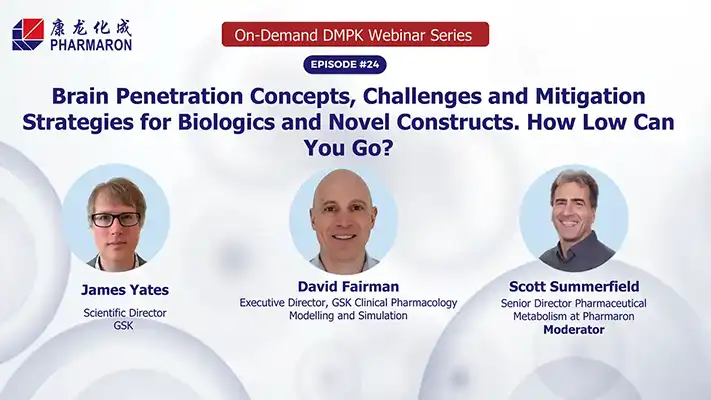 康龙化成
PHARMARON

On-Demand DMPK Webinar Series

EPISODE #24

Brain Penetration Concepts, Challenges and Mitigation Strategies for Biologics and Novel Constructs. How Low Can You Go?

James Yates
Scientific Director
GSK

David Fairman
Executive Director, GSK Clinical Pharmacology Modelling and Simulation

Scott Summerfield
Senior Director Pharmaceutical Metabolism at Pharmaron
Moderator